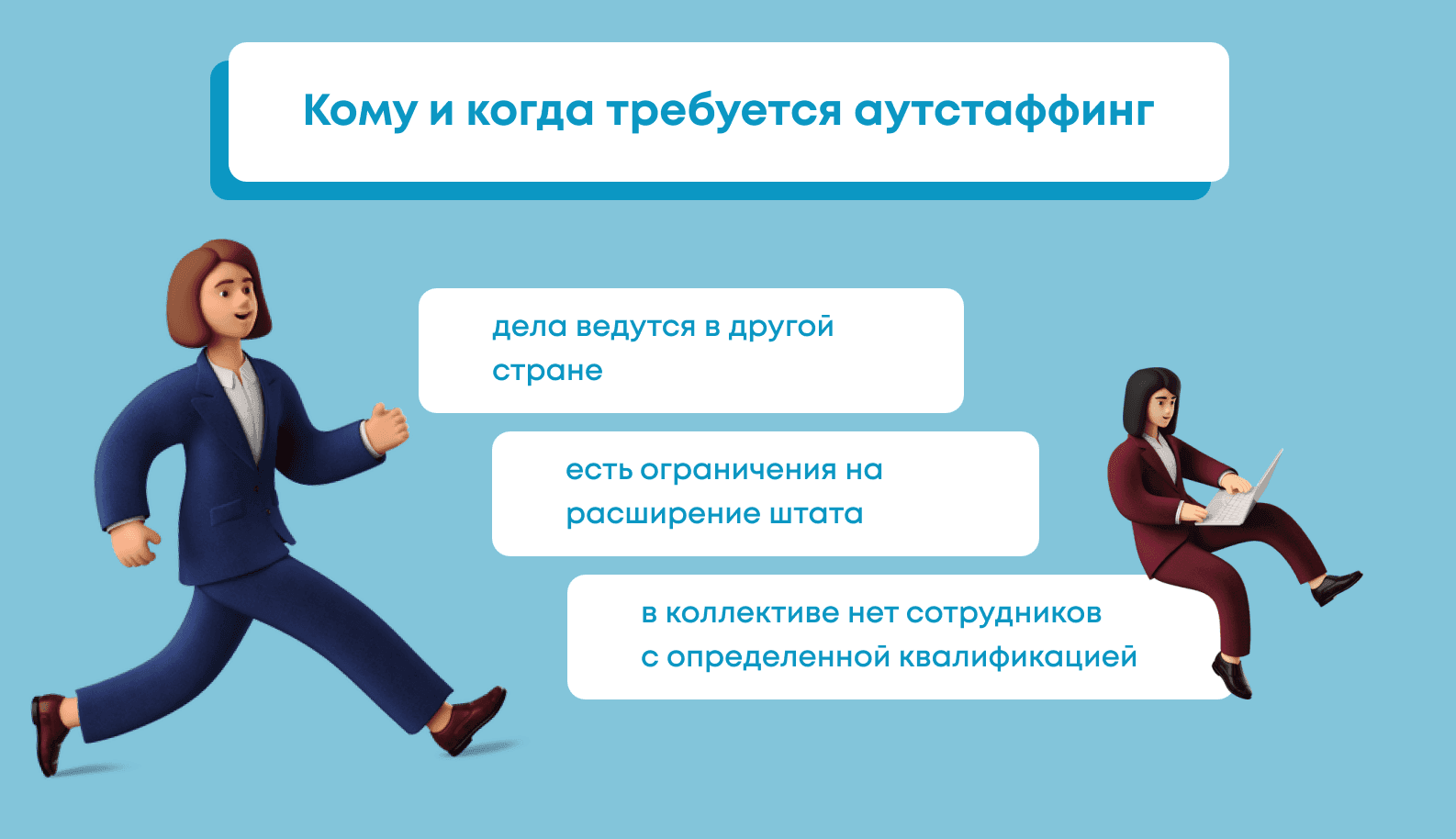 Кому и когда требуется аутстаффинг

дела ведутся в другой стране

есть ограничения на расширение штата

в коллективе нет сотрудников с определенной квалификацией